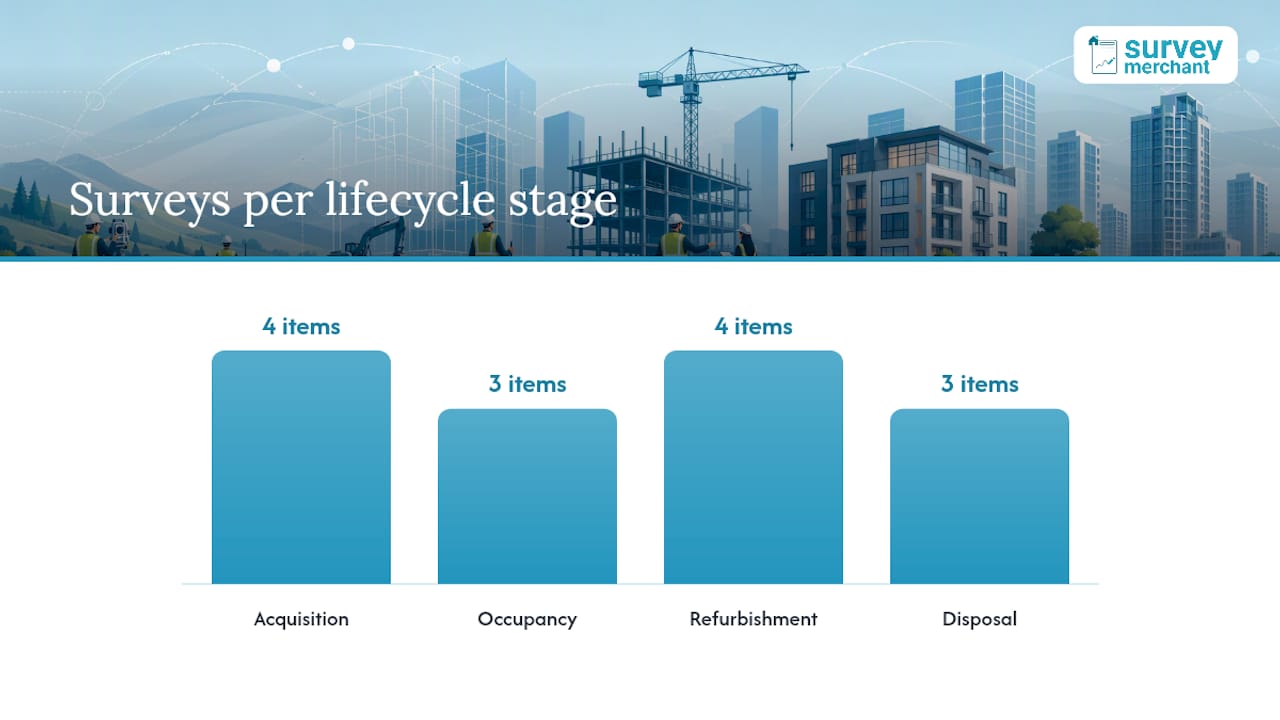 survey merchant

Surveys per lifecycle stage

4 items
3 items
4 items
3 items

Acquisition
Occupancy
Refurbishment
Disposal